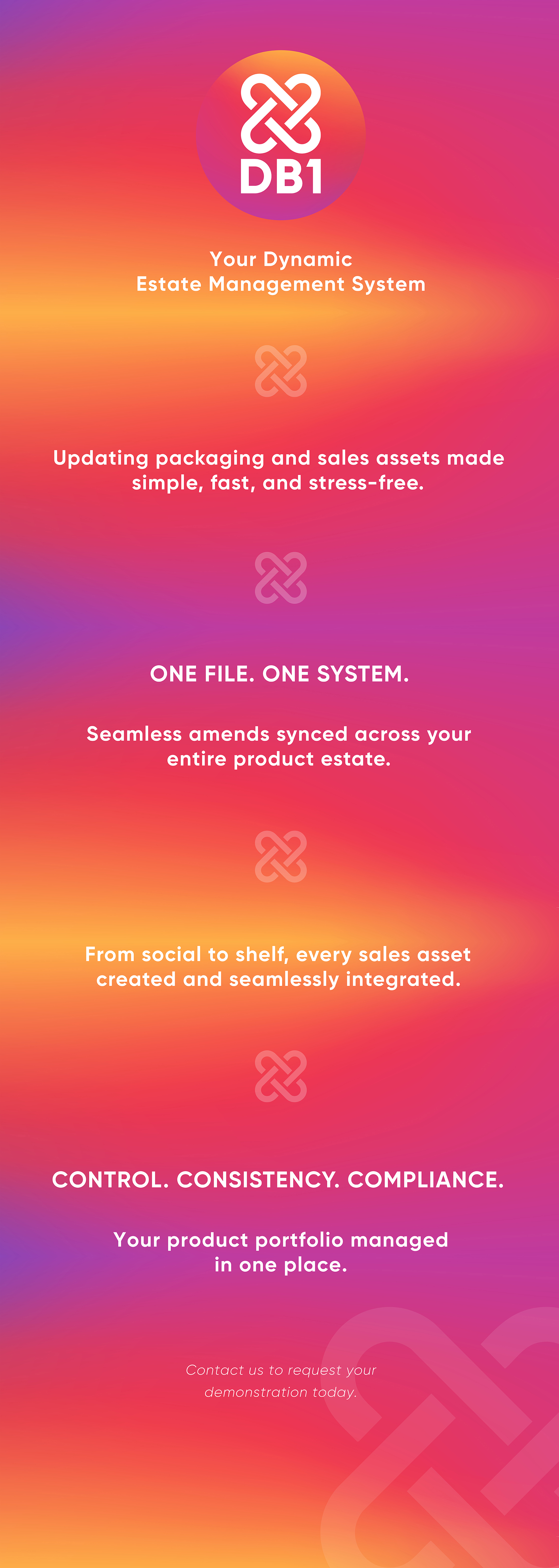 DB1

Your Dynamic
Estate Management System

Updating packaging and sales assets made simple, fast, and stress-free.

ONE FILE. ONE SYSTEM.

Seamless amends synced across your entire product estate.

From social to shelf, every sales asset created and seamlessly integrated.

CONTROL. CONSISTENCY. COMPLIANCE.

Your product portfolio managed in one place.

Contact us to request your demonstration today.